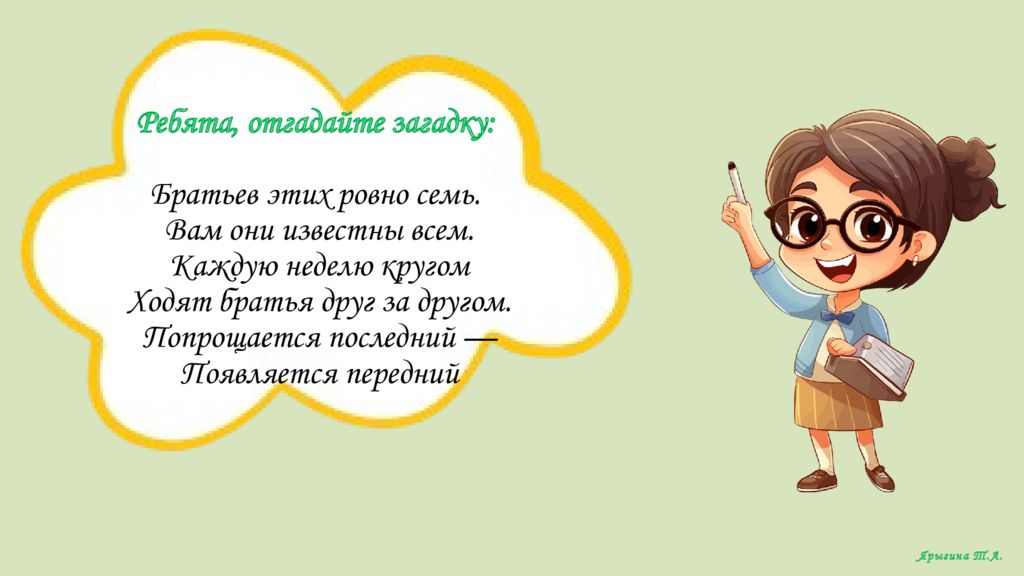 Ребята, отгадайте загадку:

Братьев этих ровно семь.
Вам они известны всем.
Каждую неделю кругом
Ходят братья друг за другом.
Попрощается последний —
Появляется передний

Ярыгина Т.А.